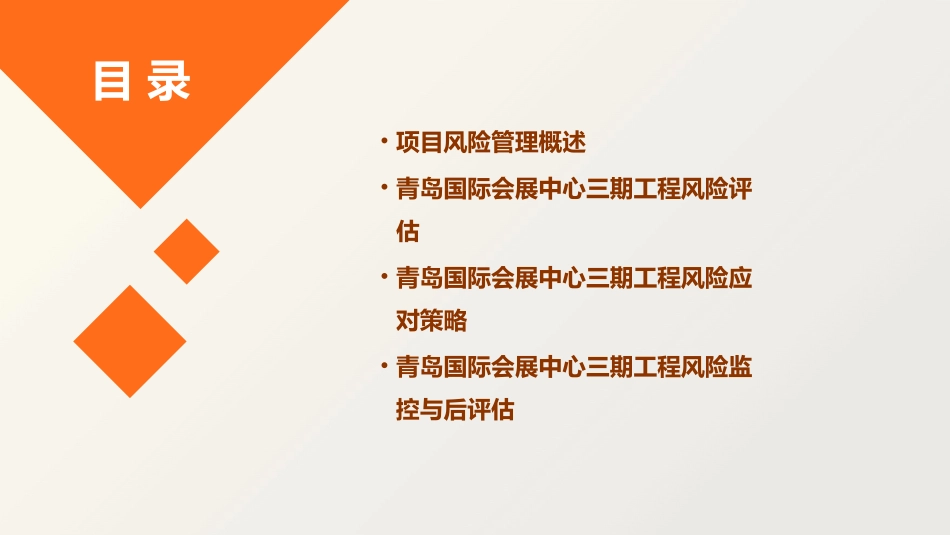 目 录

• 项目风险管理概述
• 青岛国际会展中心三期工程风险评估
• 青岛国际会展中心三期工程风险应对策略
• 青岛国际会展中心三期工程风险监控与后评估